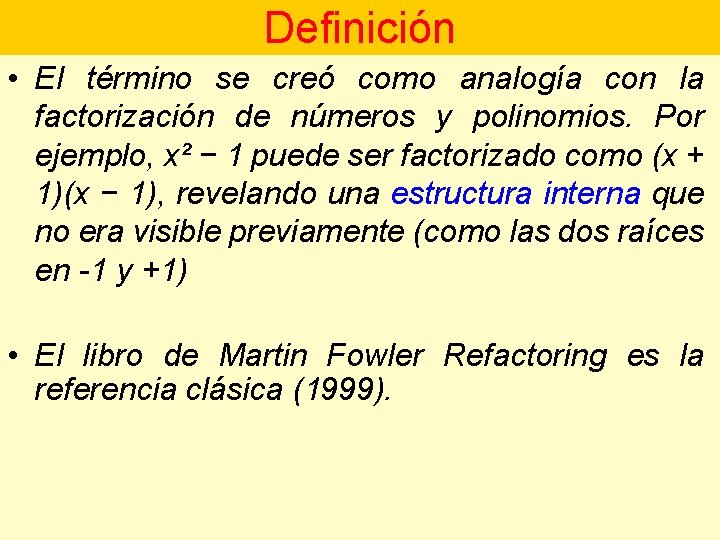 Definición

• El término se creó como analogía con la factorización de números y polinomios. Por ejemplo, $x^2 - 1$ puede ser factorizado como $(x + 1)(x - 1)$, revelando una estructura interna que no era visible previamente (como las dos raíces en -1 y +1)

• El libro de Martin Fowler Refactoring es la referencia clásica (1999).